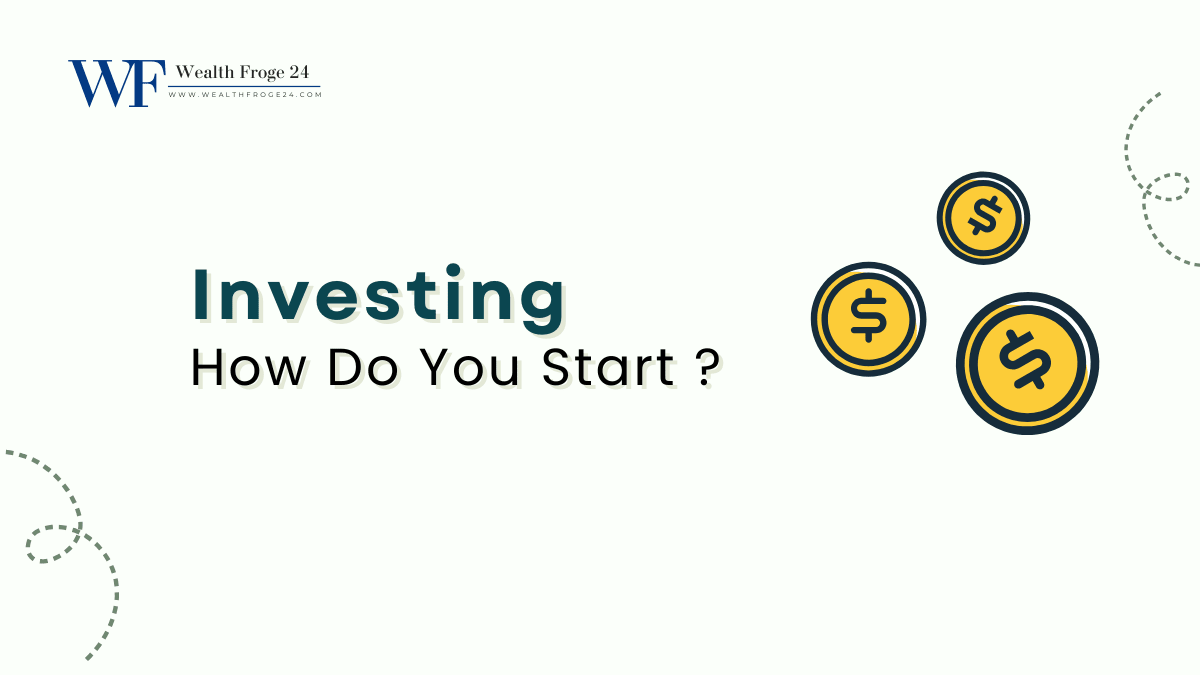 WF Wealth Froge 24
WWW.WEALTHFROGE24.COM

Investing
How Do You Start ?

$ $ $